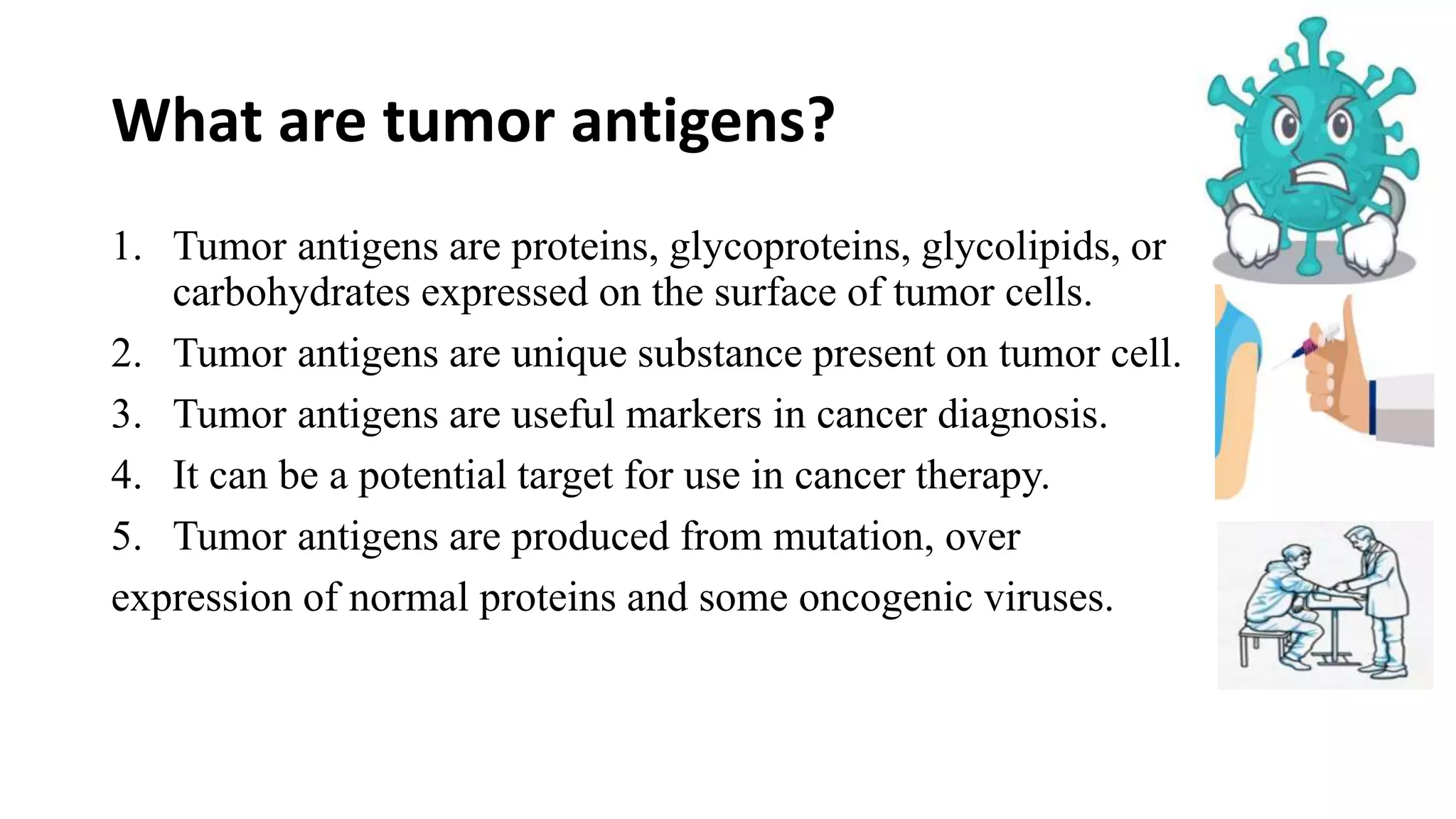 What are tumor antigens?

1. Tumor antigens are proteins, glycoproteins, glycolipids, or carbohydrates expressed on the surface of tumor cells.
2. Tumor antigens are unique substance present on tumor cell.
3. Tumor antigens are useful markers in cancer diagnosis.
4. It can be a potential target for use in cancer therapy.
5. Tumor antigens are produced from mutation, over expression of normal proteins and some oncogenic viruses.